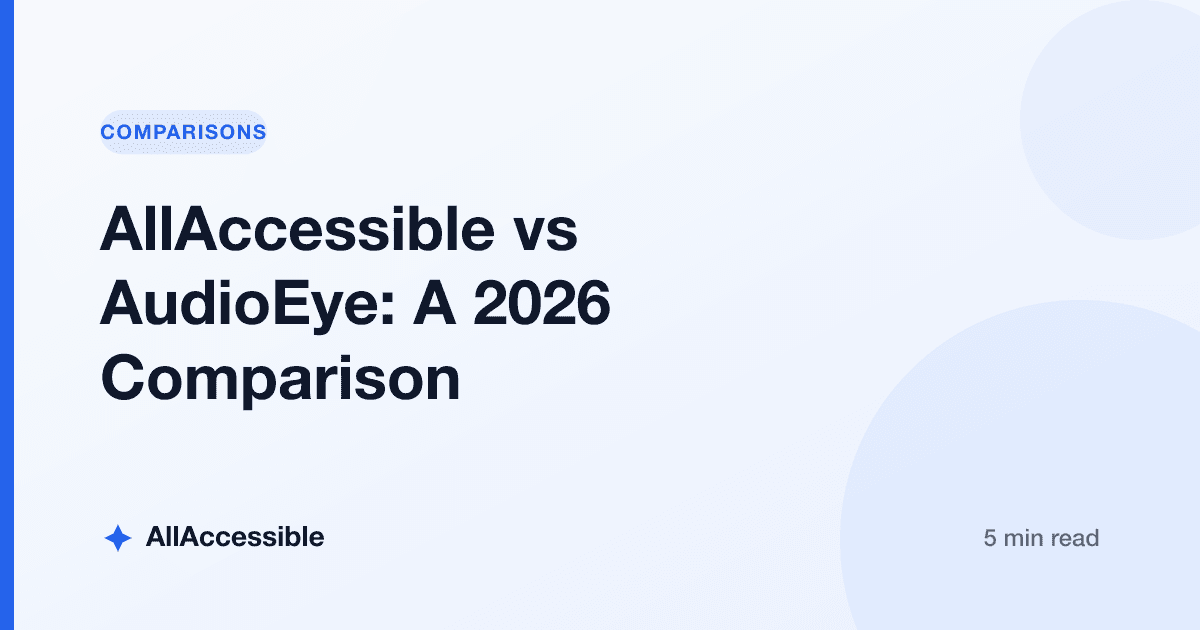 COMPARISONS

AllAccessible vs AudioEye: A 2026 Comparison

AllAccessible

5 min read